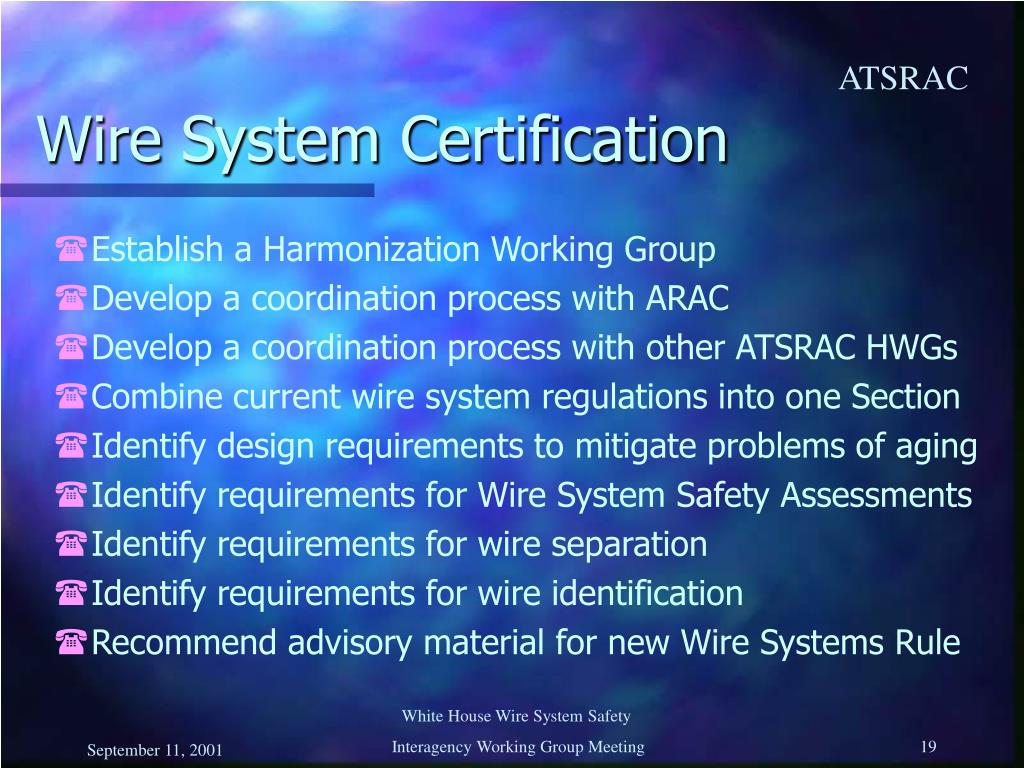 ATSRAC

Wire System Certification

Establish a Harmonization Working Group
Develop a coordination process with ARAC
Develop a coordination process with other ATSRAC HWGs
Combine current wire system regulations into one Section
Identify design requirements to mitigate problems of aging
Identify requirements for Wire System Safety Assessments
Identify requirements for wire separation
Identify requirements for wire identification
Recommend advisory material for new Wire Systems Rule

September 11, 2001

White House Wire System Safety
Interagency Working Group Meeting

19